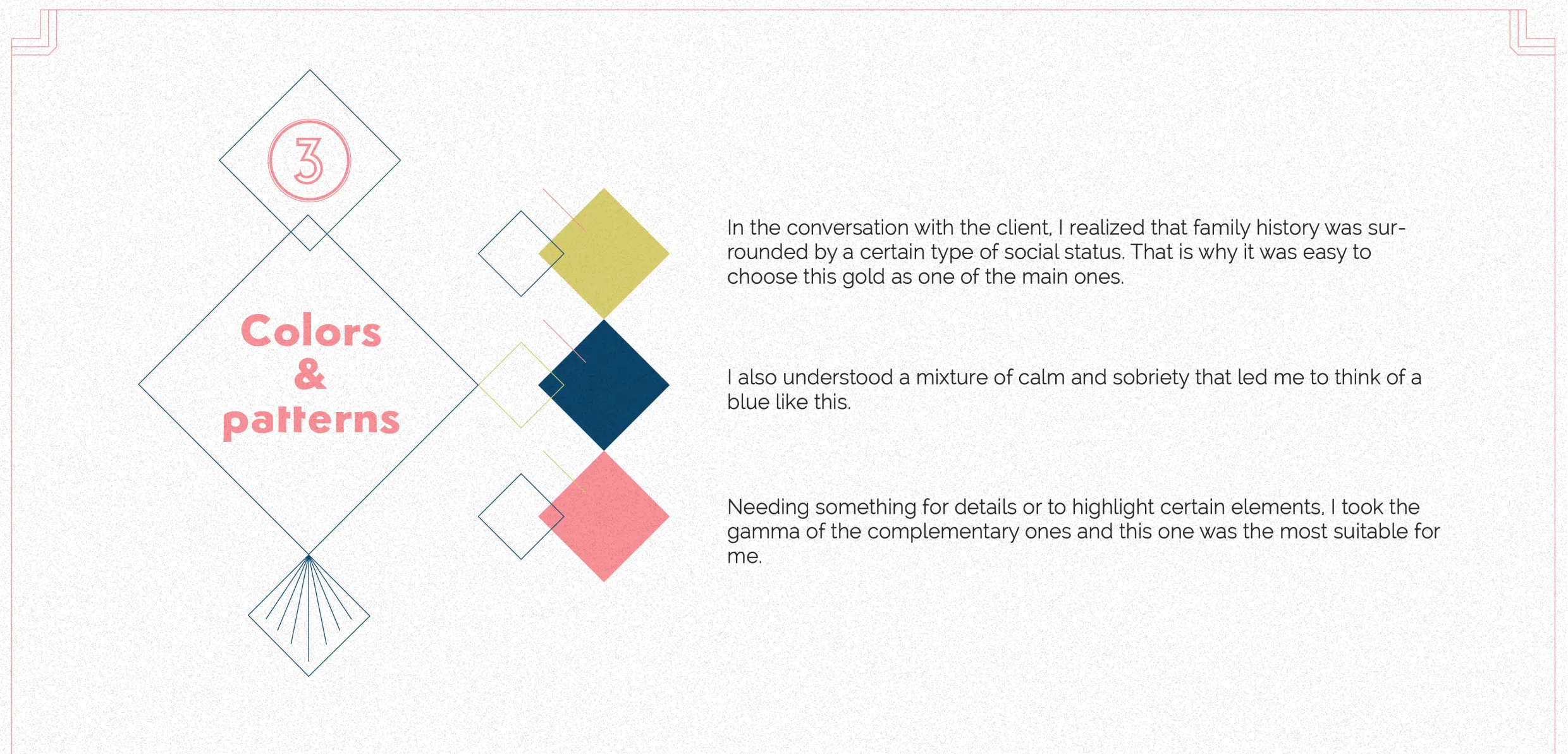 3

Colors
&
patterns

In the conversation with the client, I realized that family history was surrounded by a certain type of social status. That is why it was easy to choose this gold as one of the main ones.

I also understood a mixture of calm and sobriety that led me to think of a blue like this.

Needing something for details or to highlight certain elements, I took the gamma of the complementary ones and this one was the most suitable for me.